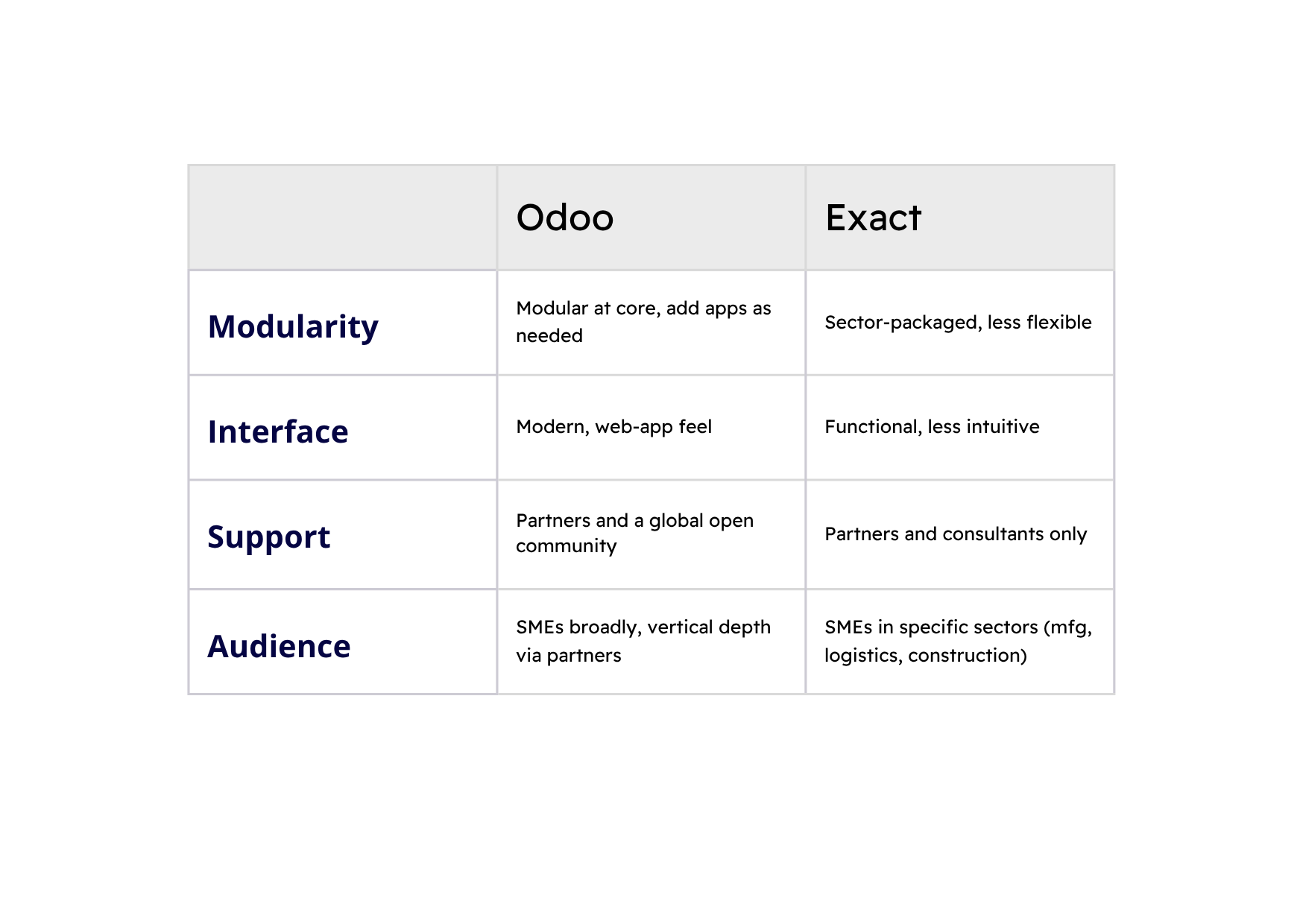 | | Odoo | Exact |
|---|---|---|
| Modularity | Modular at core, add apps as needed | Sector-packaged, less flexible |
| Interface | Modern, web-app feel | Functional, less intuitive |
| Support | Partners and a global open community | Partners and consultants only |
| Audience | SMEs broadly, vertical depth via partners | SMEs in specific sectors (mfg, logistics, construction) |